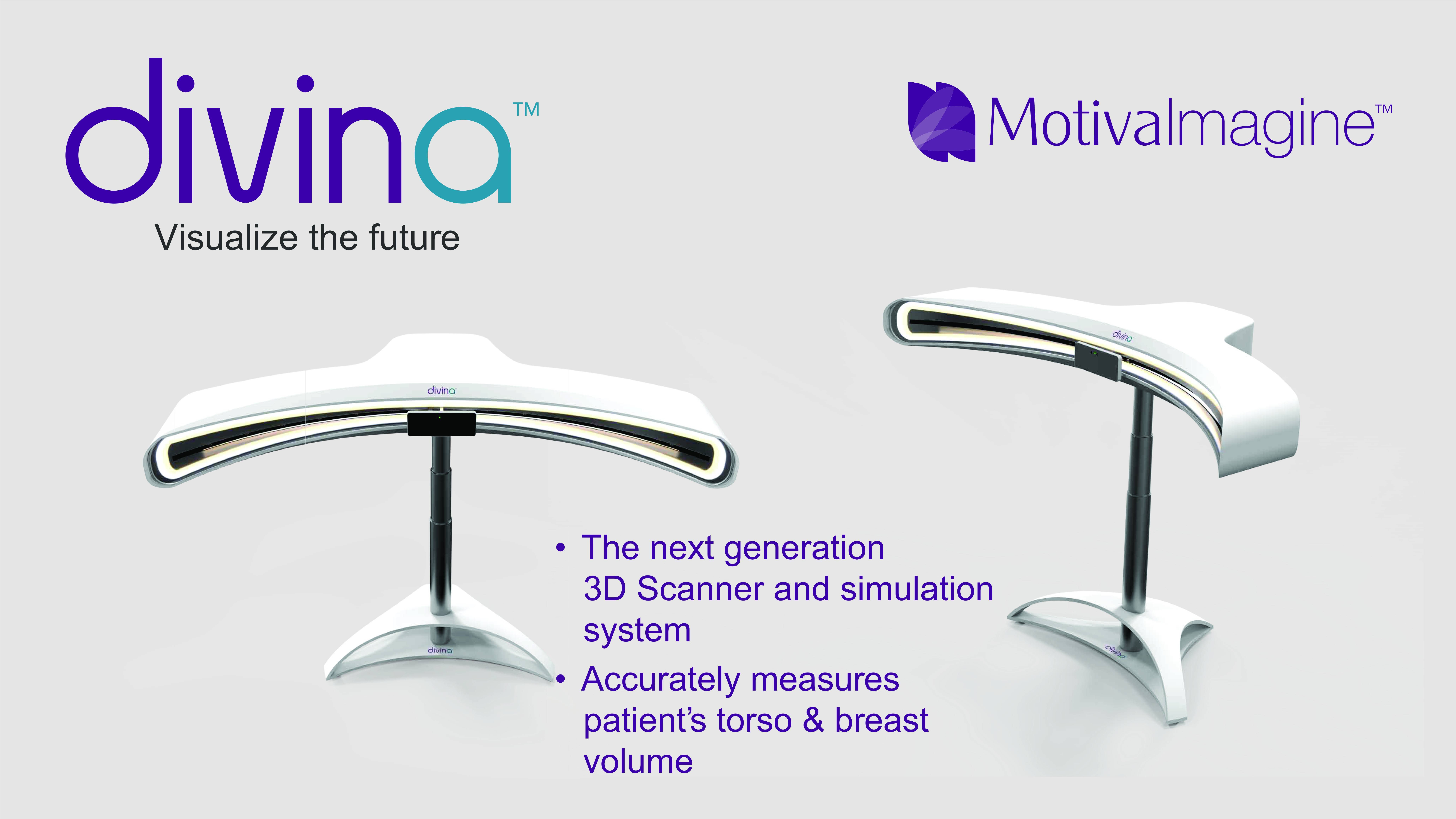 divina™
Visualize the future

MotivaImagine™

divina

divina

divina

divina

• The next generation 3D Scanner and simulation system
• Accurately measures patient's torso & breast volume